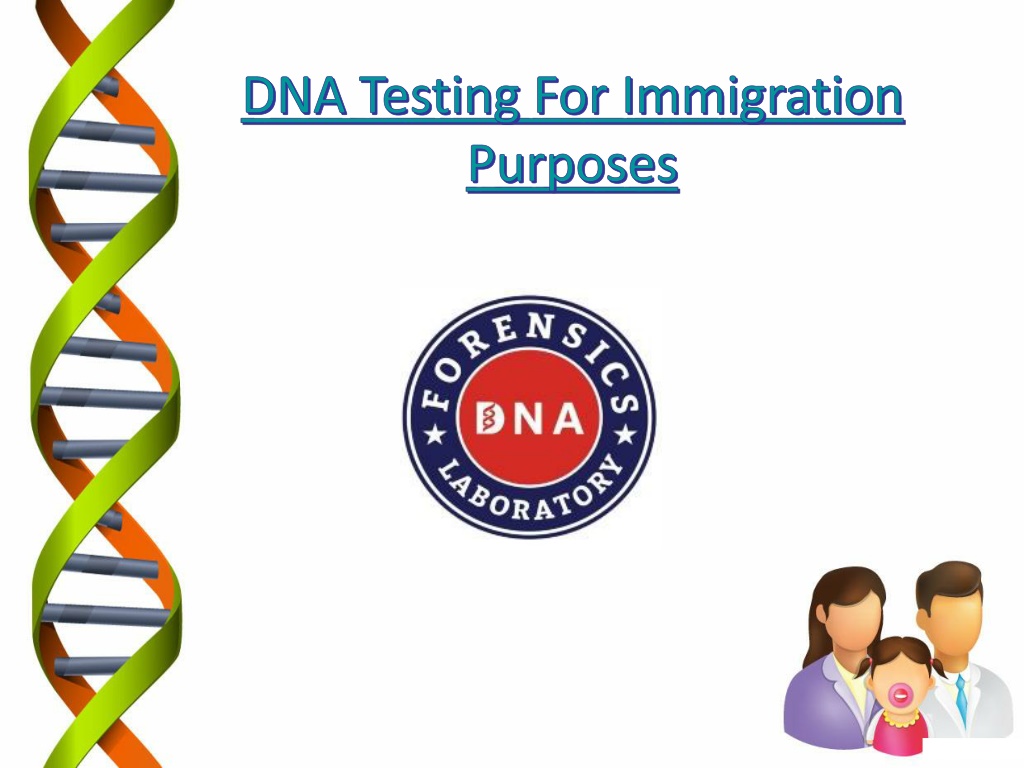 DNA Testing For Immigration Purposes

FORENSICS
DNA
LABORATORY